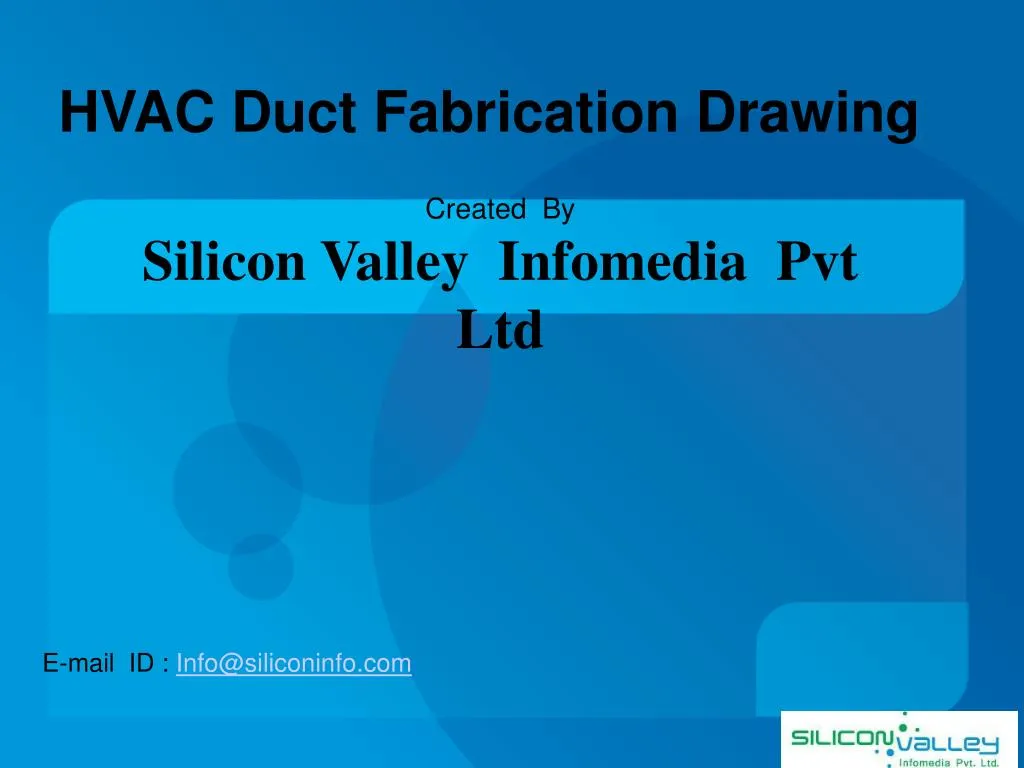 HVAC Duct Fabrication Drawing

Created By

Silicon Valley Infomedia Pvt Ltd

E-mail ID : Info@siliconinfo.com

SILICON VALLEY
Infomedia Pvt. Ltd.